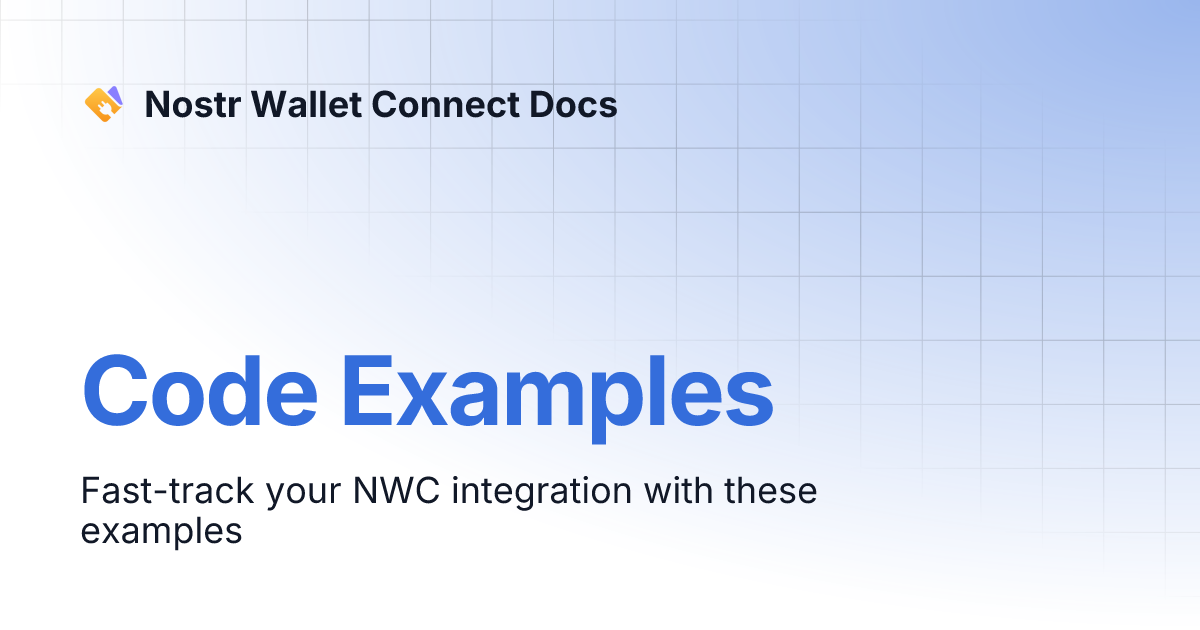 Nostr Wallet Connect Docs

Code Examples

Fast-track your NWC integration with these examples